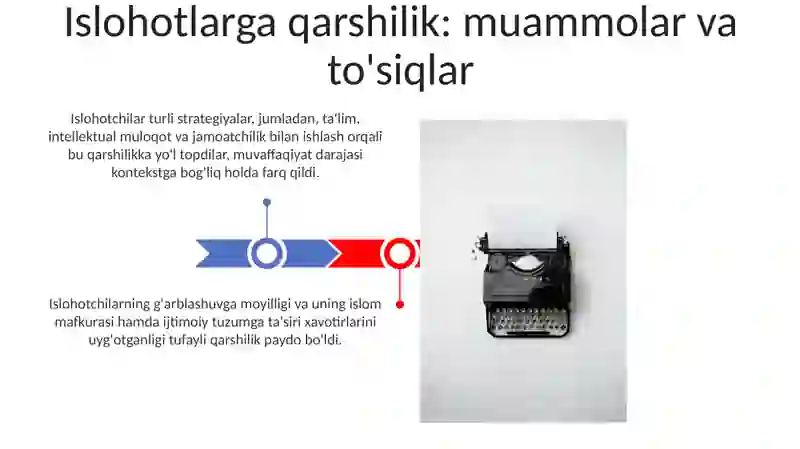 Islohotlarga qarshilik: muammolar va to'siqlar

Islohotchilar turli strategiyalar, jumladan, ta'lim, intellektual muloqot va jamoatchilik bilan ishlash orqali bu qarshilikka yo'l topdilar, muvaffaqiyat darajasi kontekstga bog'liq holda farq qildi.

Islohotchilarning g'arblashuvga moyilligi va uning islom mafkurasi hamda ijtimoiy tuzumga ta'siri xavotirlarini uyg'otganligi tufayli qarshilik paydo bo'ldi.